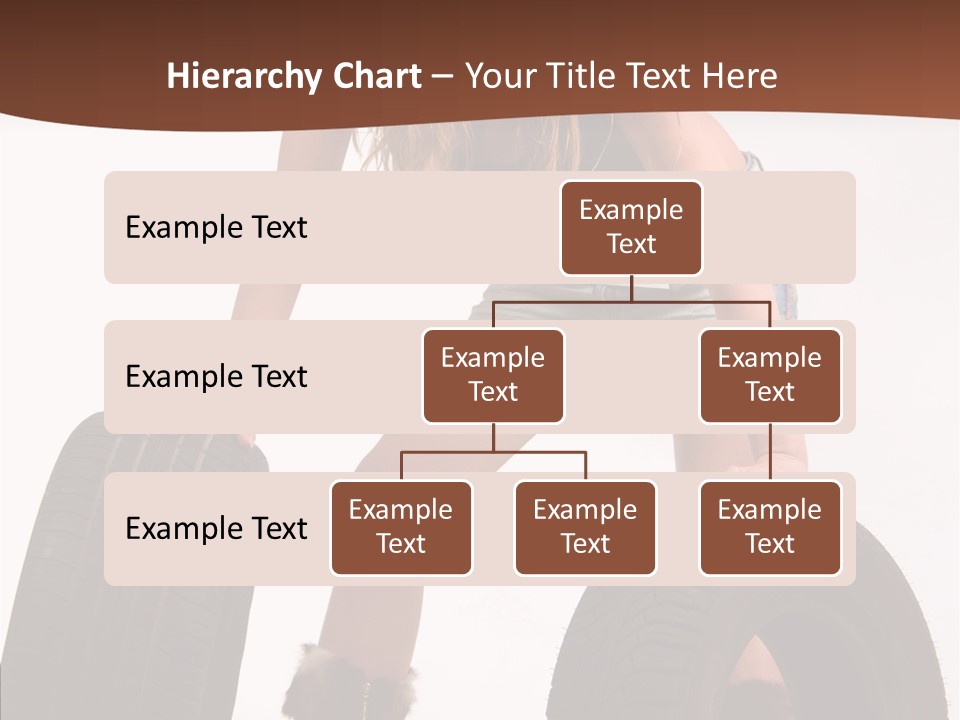 Hierarchy Chart – Your Title Text Here

Example Text

Example Text

Example Text

Example Text

Example Text

Example Text

Example Text

Example Text

Example Text